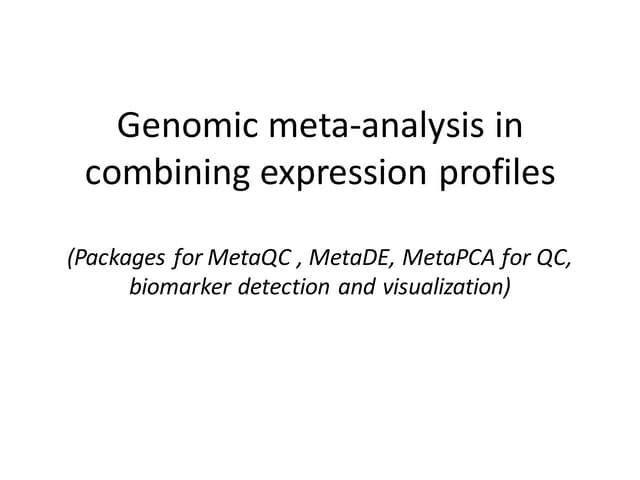 Genomic meta-analysis in combining expression profiles

(Packages for MetaQC , MetaDE, MetaPCA for QC, biomarker detection and visualization)